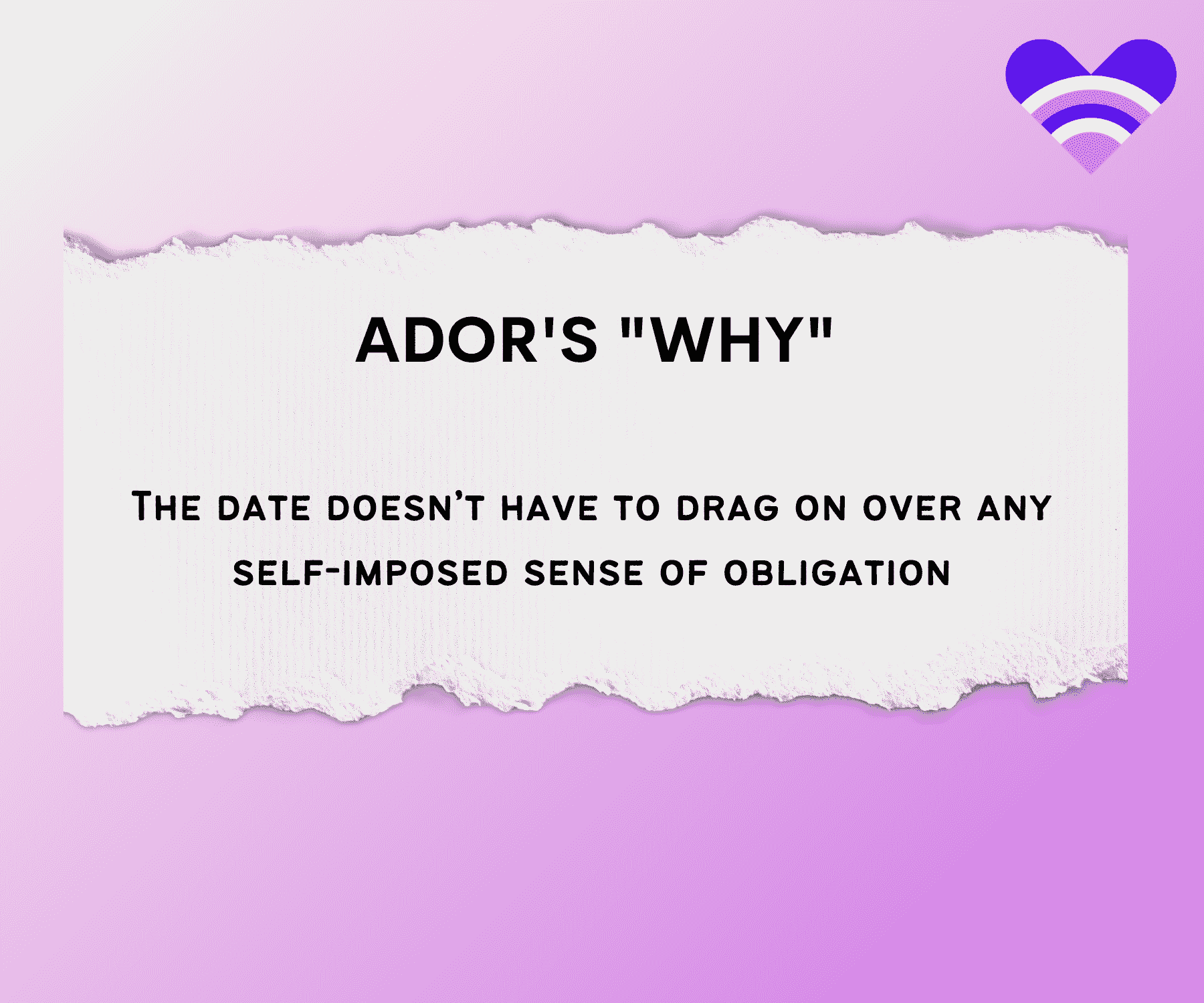 ADOR'S "WHY"

The date doesn't have to drag on over any self-imposed sense of obligation